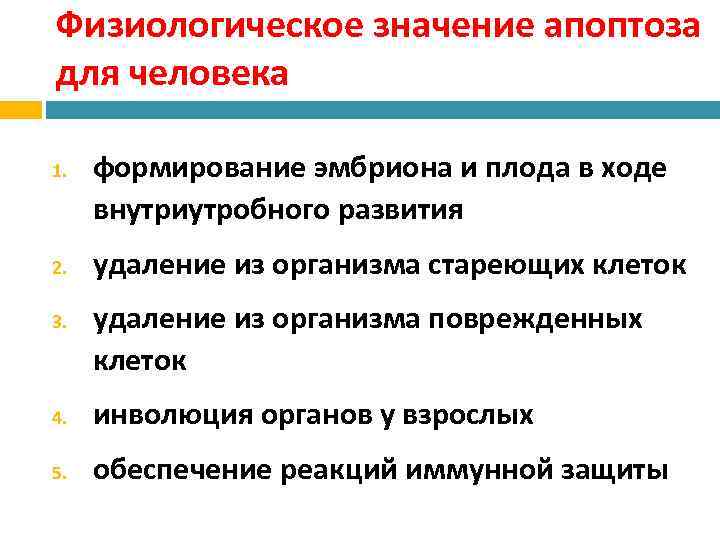 Физиологическое значение апоптоза для человека

1. формирование эмбриона и плода в ходе внутриутробного развития
2. удаление из организма стареющих клеток
3. удаление из организма поврежденных клеток
4. инволюция органов у взрослых
5. обеспечение реакций иммунной защиты